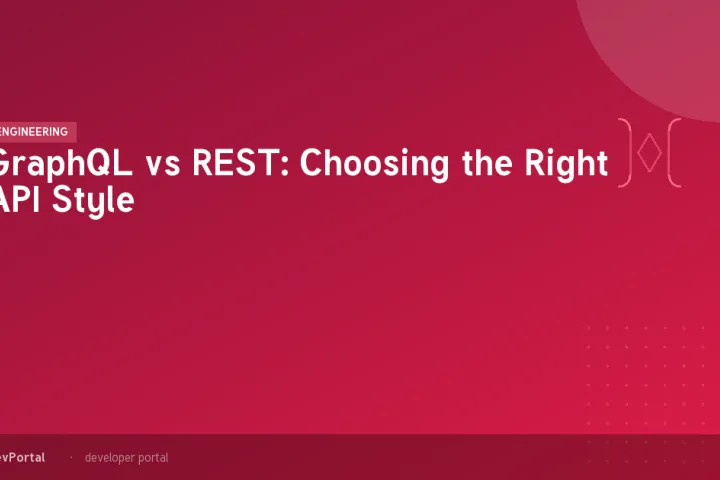 ENGINEERING

GraphQL vs REST: Choosing the Right API Style

evPortal · developer portal